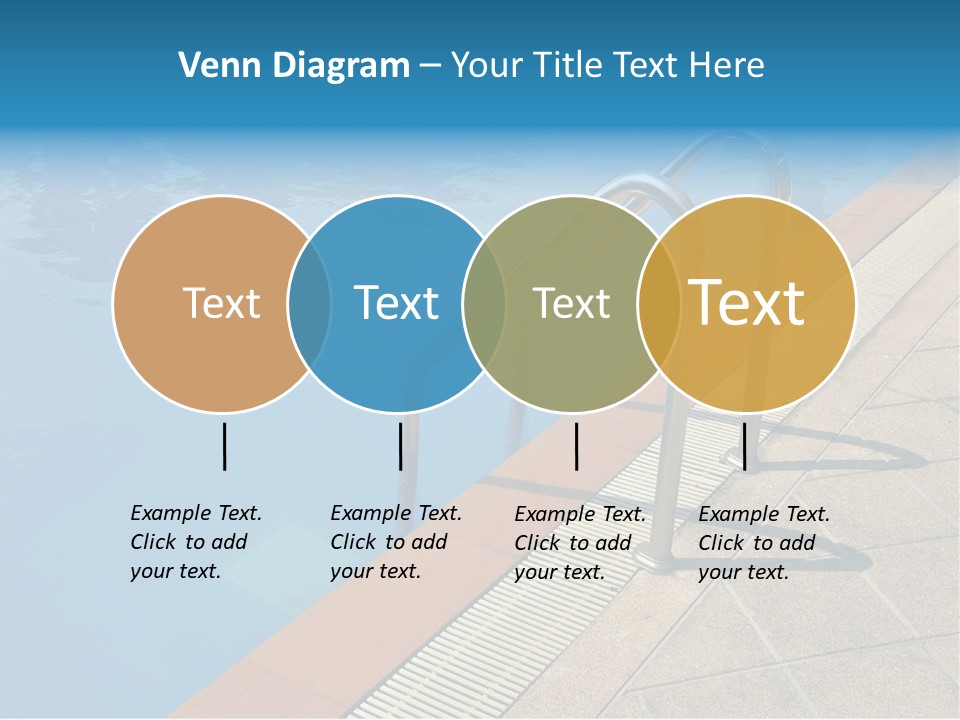 Venn Diagram – Your Title Text Here

Text

Text

Text

Text

Example Text. Click to add your text.

Example Text. Click to add your text.

Example Text. Click to add your text.

Example Text. Click to add your text.